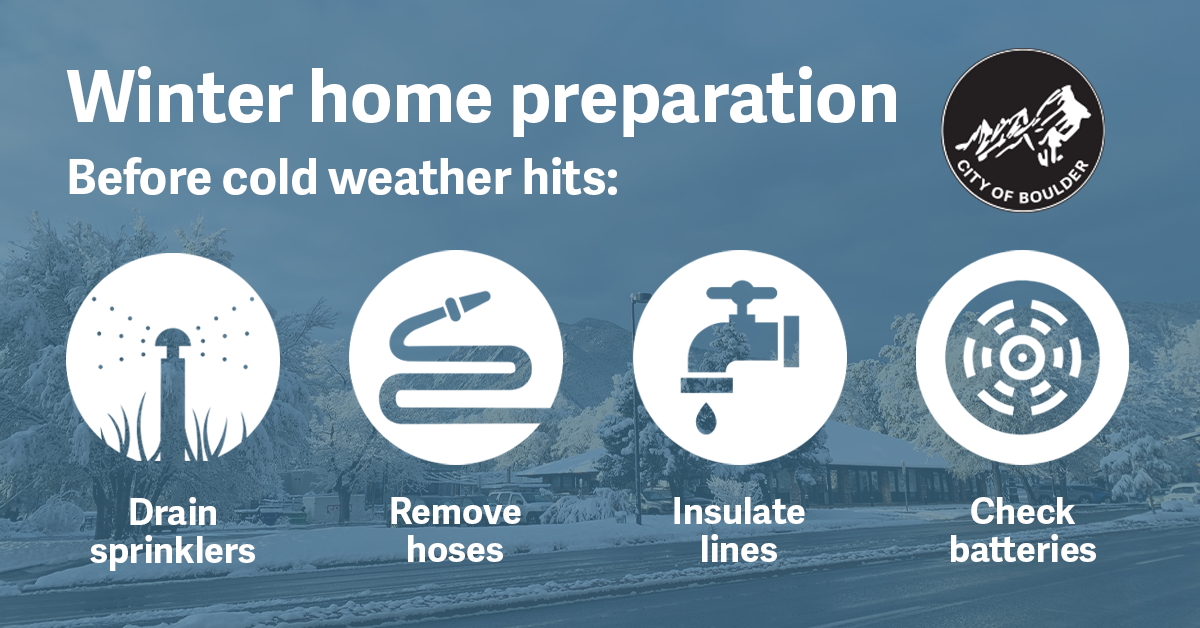 Winter home preparation

Before cold weather hits:

CITY OF BOULDER

Drain sprinklers

Remove hoses

Insulate lines

Check batteries